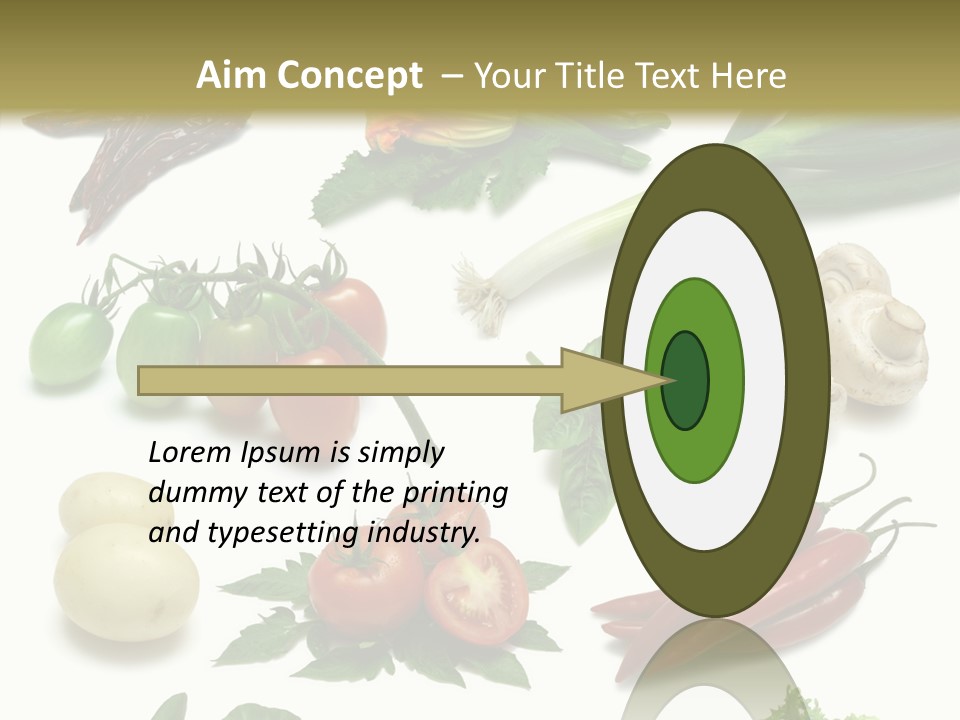 Aim Concept – Your Title Text Here

Lorem Ipsum is simply dummy text of the printing and typesetting industry.